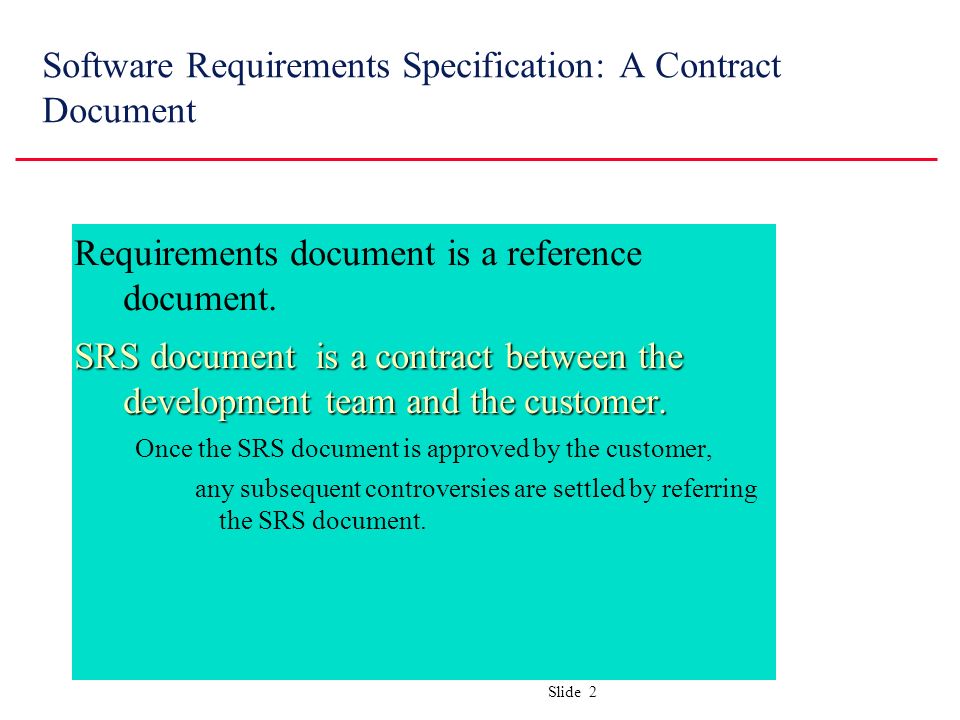 Software Requirements Specification: A Contract Document

Requirements document is a reference document.

SRS document is a contract between the development team and the customer.

Once the SRS document is approved by the customer,

any subsequent controversies are settled by referring the SRS document.

Slide 2